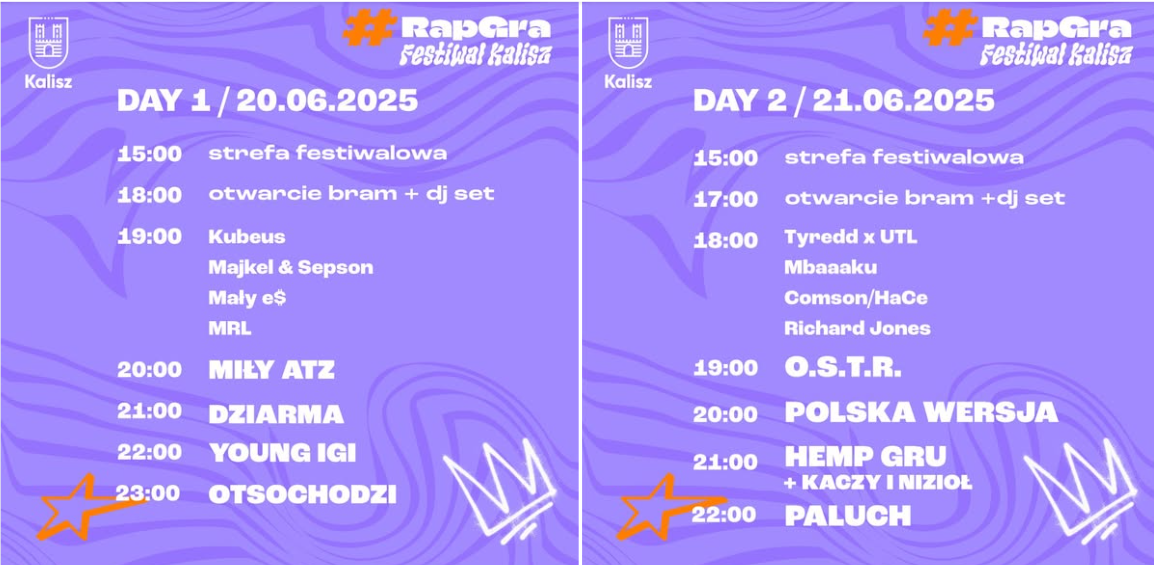 Kalisz

#RapGra Festiwal Kalisz

DAY 1 / 20.06.2025

15:00 strefa festiwalowa

18:00 otwarcie bram + dj set

19:00 Kubeus
Majkel & Sepson
Mały e$
MRL

20:00 MIŁY ATZ

21:00 DZIARMA

22:00 YOUNG IGI

23:00 OTSOCHODZI

Kalisz

#RapGra Festiwal Kalisz

DAY 2 / 21.06.2025

15:00 strefa festiwalowa

17:00 otwarcie bram +dj set

18:00 Tyredd x UTL
Mbaaaku
Comson/HaCe
Richard Jones

19:00 O.S.T.R.

20:00 POLSKA WERSJA

21:00 HEMP GRU
+ KACZY I NIZIOŁ

22:00 PALUCH